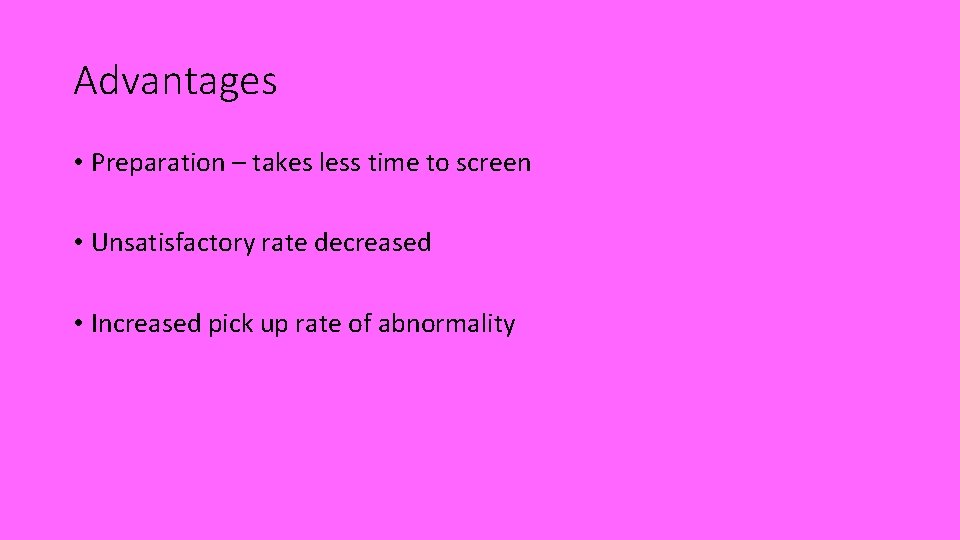 Advantages

• Preparation – takes less time to screen

• Unsatisfactory rate decreased

• Increased pick up rate of abnormality